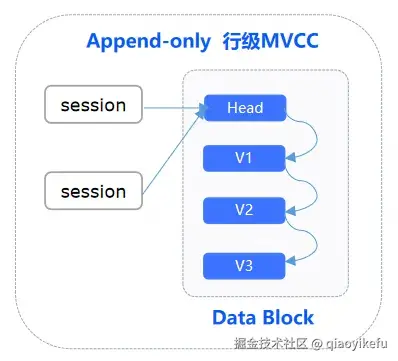 Append-only 行级MVCC

session

session

Head

V1

V2

V3

Data Block

掘金技术社区 @ qiaoyikefu